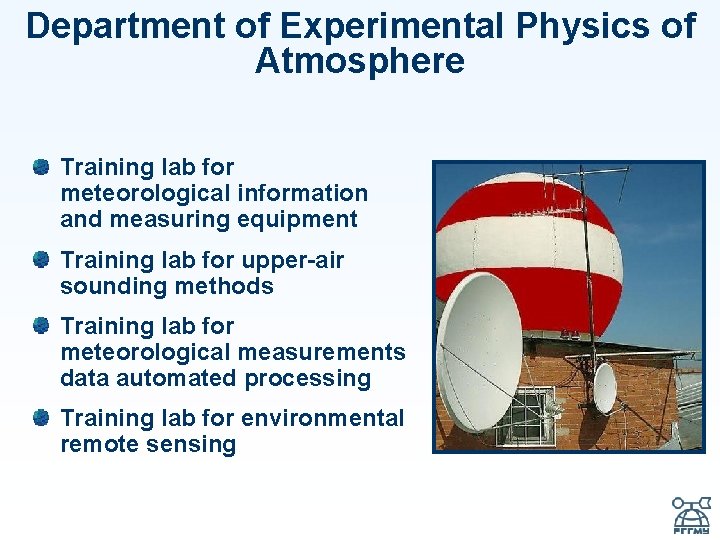 Department of Experimental Physics of Atmosphere

Training lab for meteorological information and measuring equipment

Training lab for upper-air sounding methods

Training lab for meteorological measurements data automated processing

Training lab for environmental remote sensing

РГГМУ